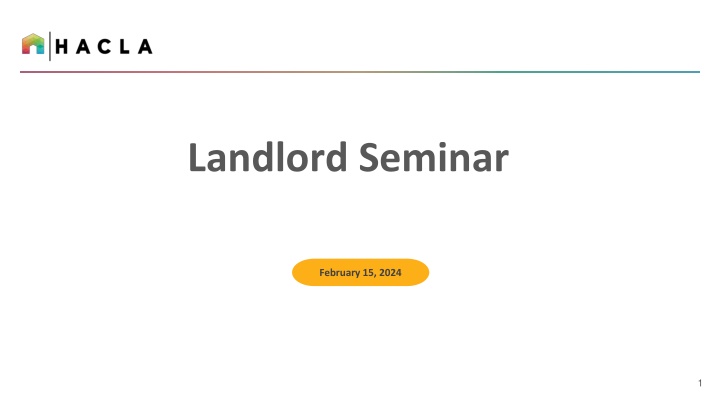 HACLA

Landlord Seminar

February 15, 2024

1